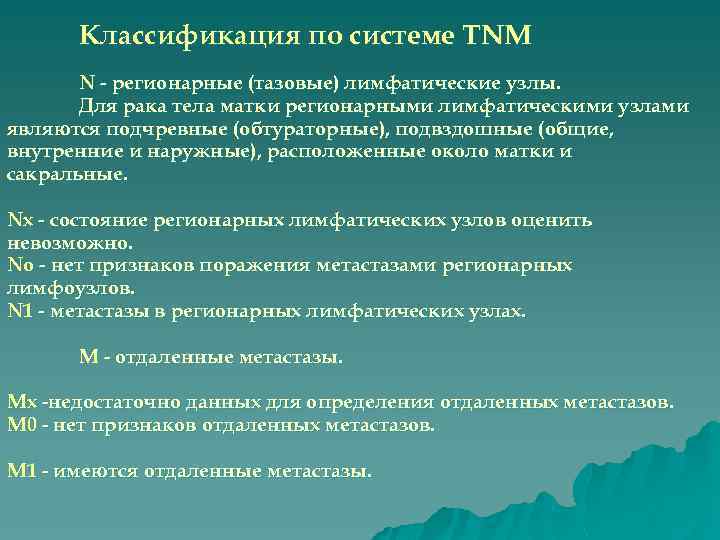 Классификация по системе TNM

N - регионарные (тазовые) лимфатические узлы.

Для рака тела матки регионарными лимфатическими узлами являются подчревные (обтураторные), подвздошные (общие, внутренние и наружные), расположенные около матки и сакральные.

Nx - состояние регионарных лимфатических узлов оценить невозможно.
No - нет признаков поражения метастазами регионарных лимфоузлов.
N1 - метастазы в регионарных лимфатических узлах.

M - отдаленные метастазы.

Mx -недостаточно данных для определения отдаленных метастазов.
M0 - нет признаков отдаленных метастазов.

M1 - имеются отдаленные метастазы.